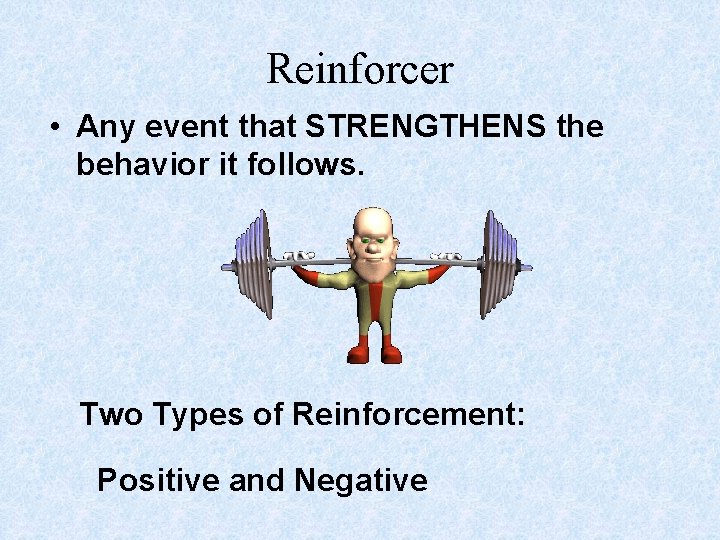 Reinforcer

• Any event that STRENGTHENS the behavior it follows.

Two Types of Reinforcement:

Positive and Negative